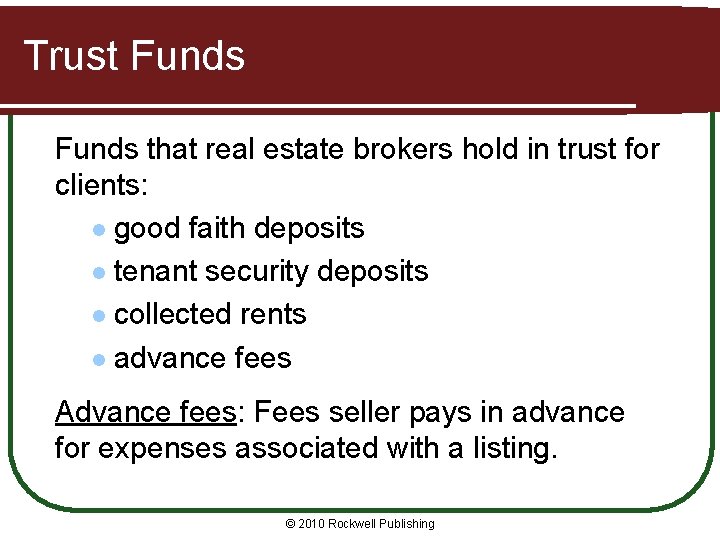 Trust Funds

Funds that real estate brokers hold in trust for clients:

- good faith deposits
- tenant security deposits
- collected rents
- advance fees

Advance fees: Fees seller pays in advance for expenses associated with a listing.

© 2010 Rockwell Publishing